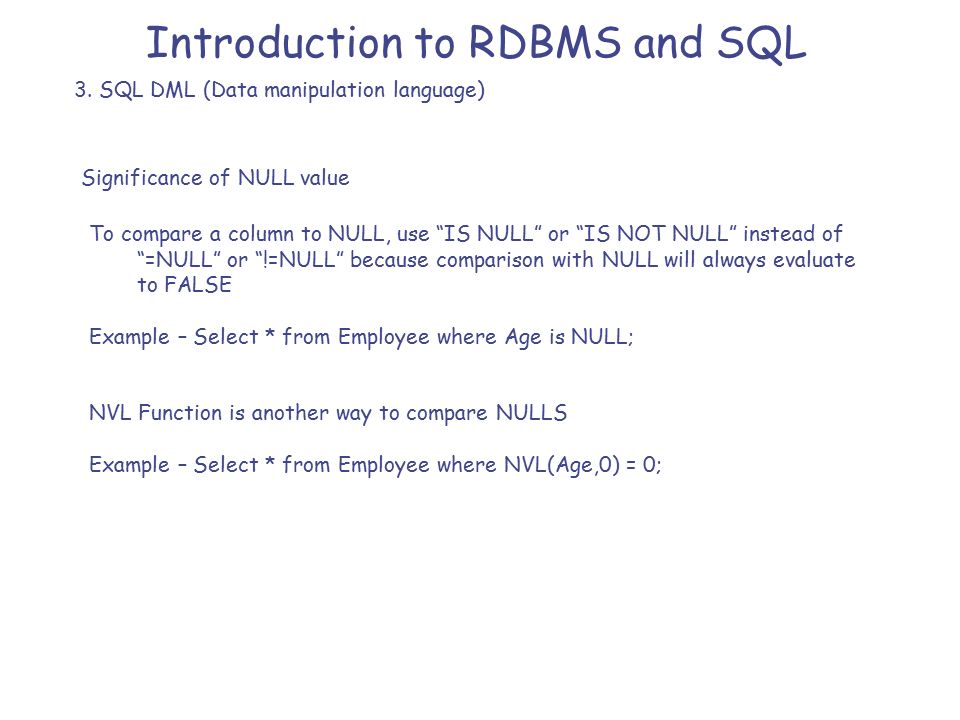 Introduction to RDBMS and SQL

3. SQL DML (Data manipulation language)

Significance of NULL value

To compare a column to NULL, use “IS NULL” or “IS NOT NULL” instead of “=NULL” or “!=NULL” because comparison with NULL will always evaluate to FALSE

Example – Select * from Employee where Age is NULL;

NVL Function is another way to compare NULLS

Example – Select * from Employee where NVL(Age,0) = 0;